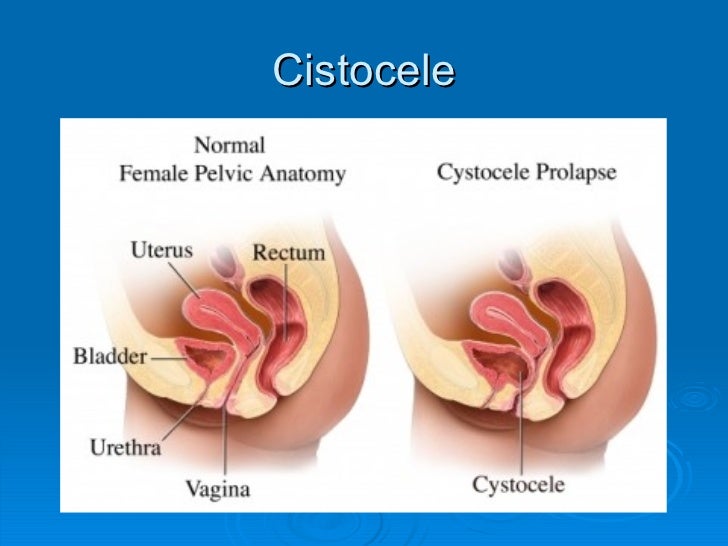 Cistocele

Normal
Female Pelvic Anatomy

Uterus
Rectum
Bladder
Urethra
Vagina

Cystocele Prolapse

Cystocele